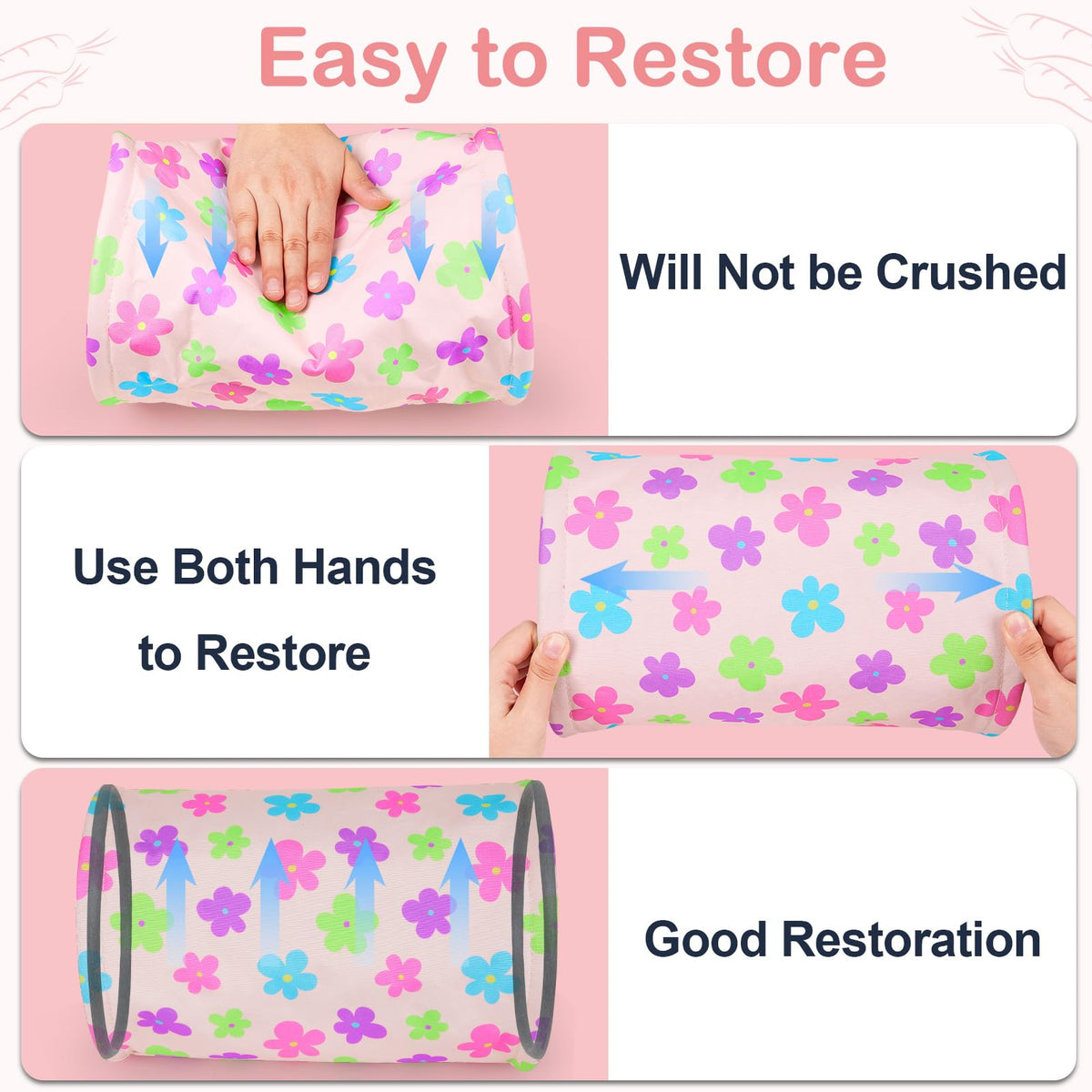 Easy to Restore

Will Not be Crushed

Use Both Hands to Restore

Good Restoration